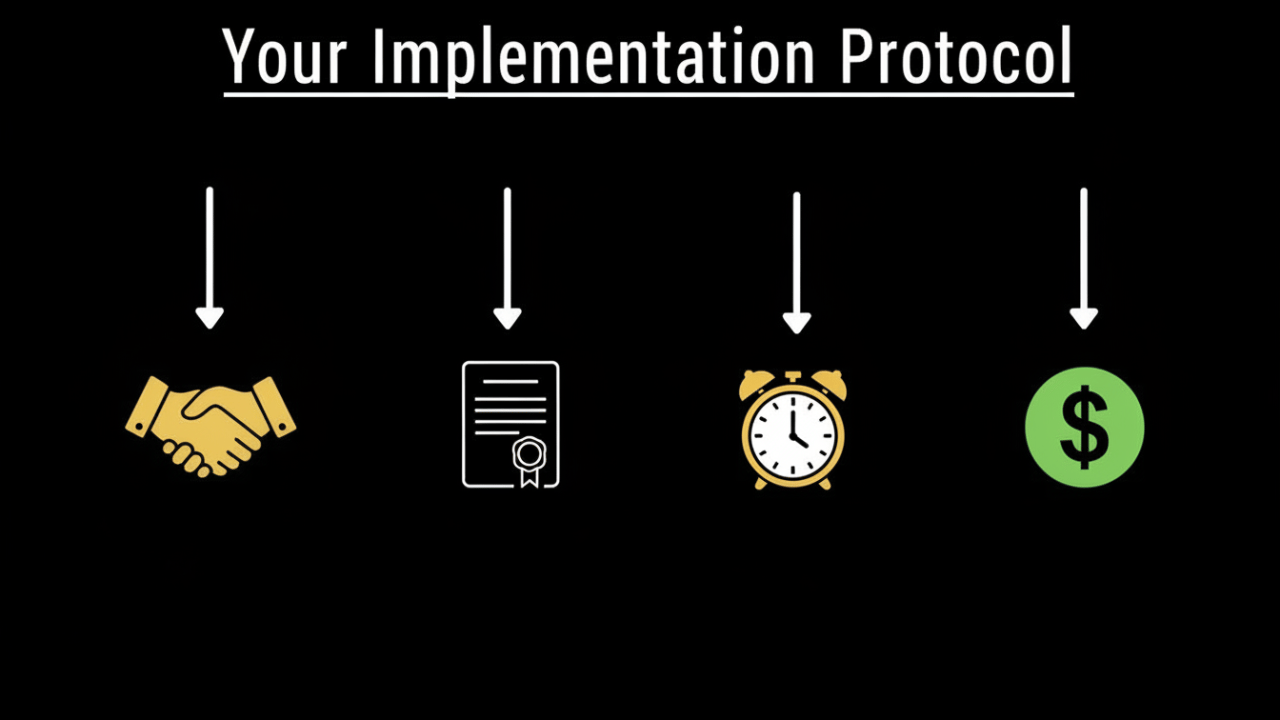 Your Implementation Protocol

$